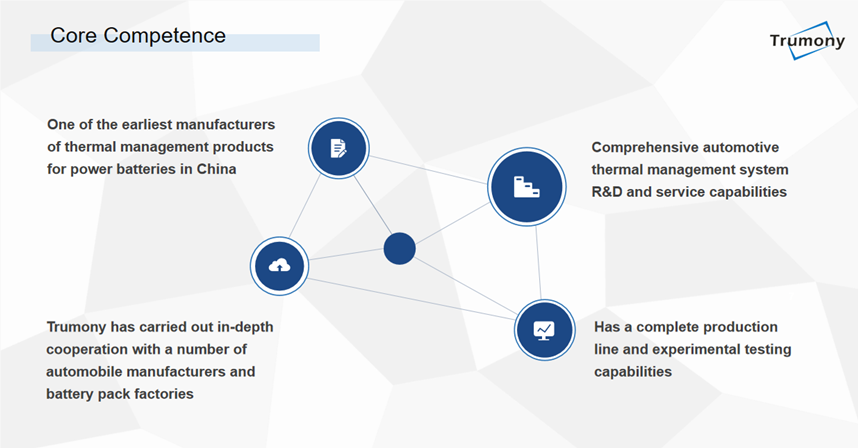 Core Competence

Trumony

One of the earliest manufacturers of thermal management products for power batteries in China

Comprehensive automotive thermal management system R&D and service capabilities

Trumony has carried out in-depth cooperation with a number of automobile manufacturers and battery pack factories

Has a complete production line and experimental testing capabilities